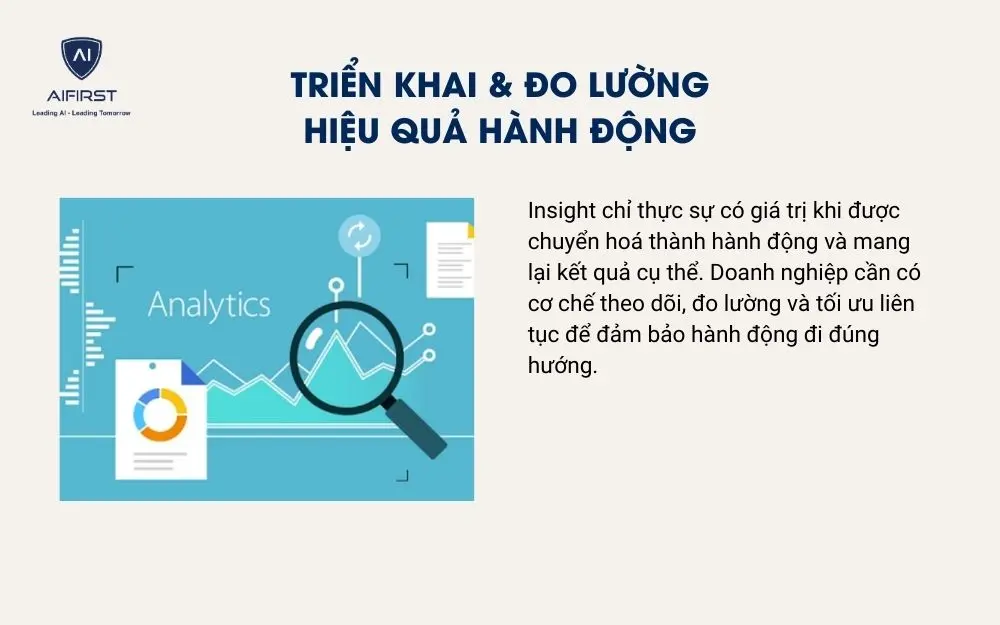 AI
AIFIRST
Leading AI - Leading Tomorrow

TRIỂN KHAI & ĐO LƯỜNG HIỆU QUẢ HÀNH ĐỘNG

Analytics

Insight chỉ thực sự có giá trị khi được chuyển hoá thành hành động và mang lại kết quả cụ thể. Doanh nghiệp cần có cơ chế theo dõi, đo lường và tối ưu liên tục để đảm bảo hành động đi đúng hướng.